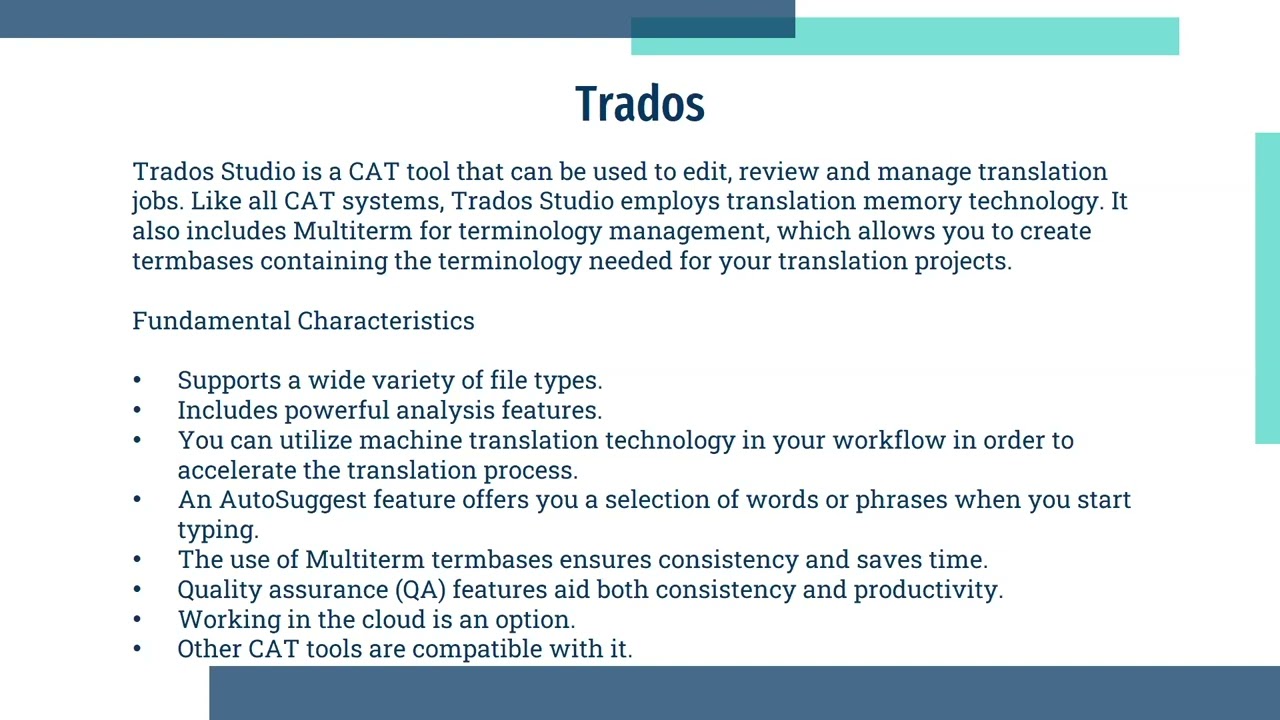 Trados

Trados Studio is a CAT tool that can be used to edit, review and manage translation jobs. Like all CAT systems, Trados Studio employs translation memory technology. It also includes Multiterm for terminology management, which allows you to create termbases containing the terminology needed for your translation projects.

Fundamental Characteristics

• Supports a wide variety of file types.
• Includes powerful analysis features.
• You can utilize machine translation technology in your workflow in order to accelerate the translation process.
• An AutoSuggest feature offers you a selection of words or phrases when you start typing.
• The use of Multiterm termbases ensures consistency and saves time.
• Quality assurance (QA) features aid both consistency and productivity.
• Working in the cloud is an option.
• Other CAT tools are compatible with it.